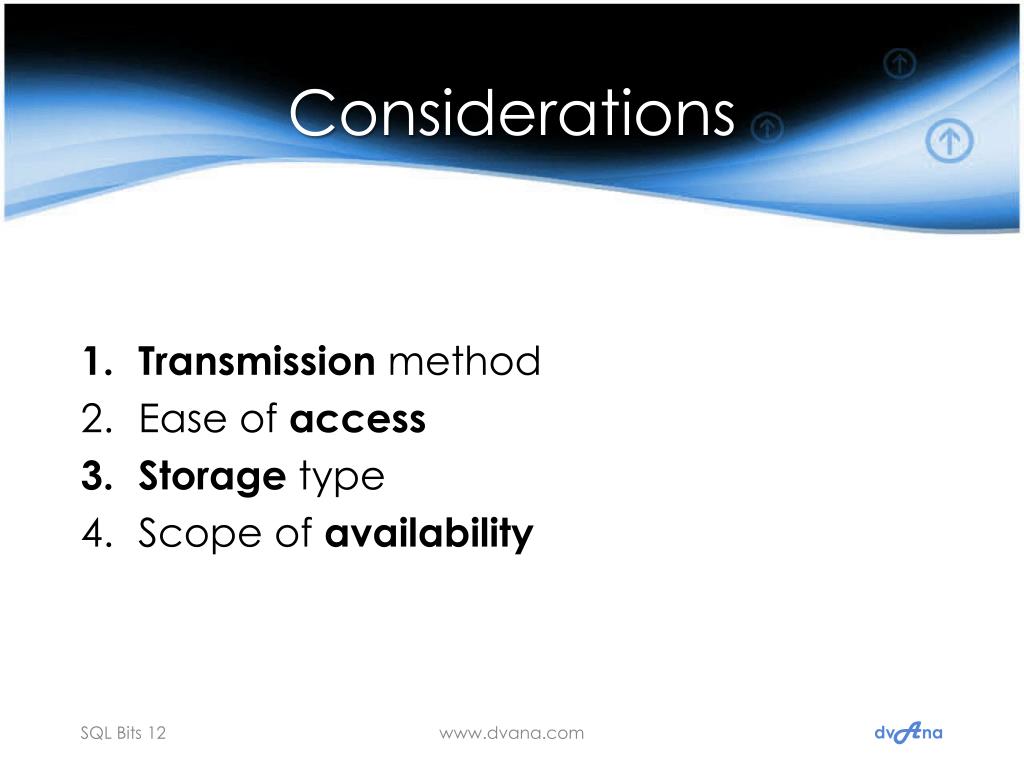 Considerations

1. Transmission method
2. Ease of access
3. Storage type
4. Scope of availability

SQL Bits 12

www.dvana.com

dvAna